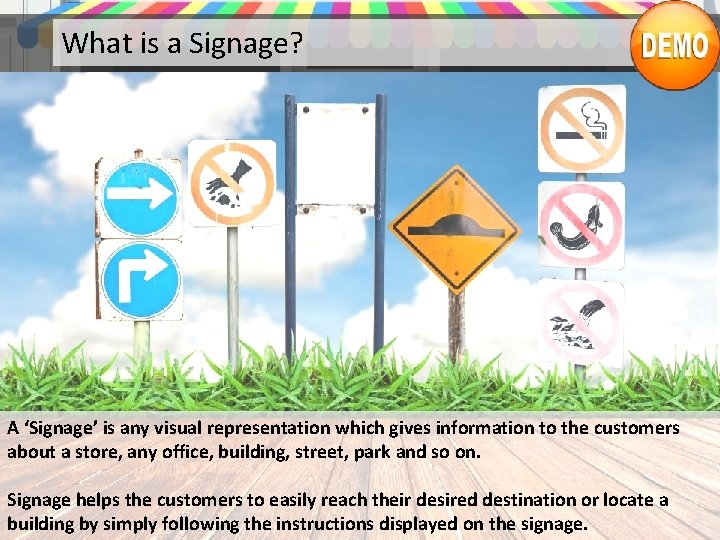 What is a Signage?

DEMO

A 'Signage' is any visual representation which gives information to the customers about a store, any office, building, street, park and so on.

Signage helps the customers to easily reach their desired destination or locate a building by simply following the instructions displayed on the signage.